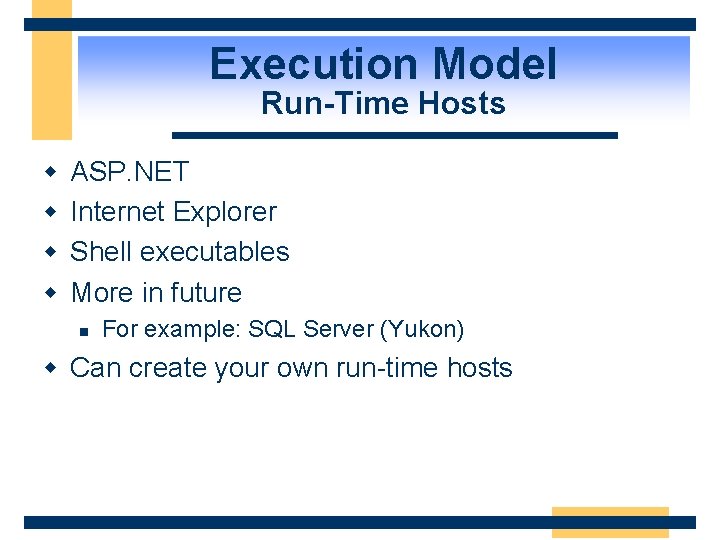 Execution Model
Run-Time Hosts

- ASP.NET
- Internet Explorer
- Shell executables
- More in future
  - For example: SQL Server (Yukon)
- Can create your own run-time hosts